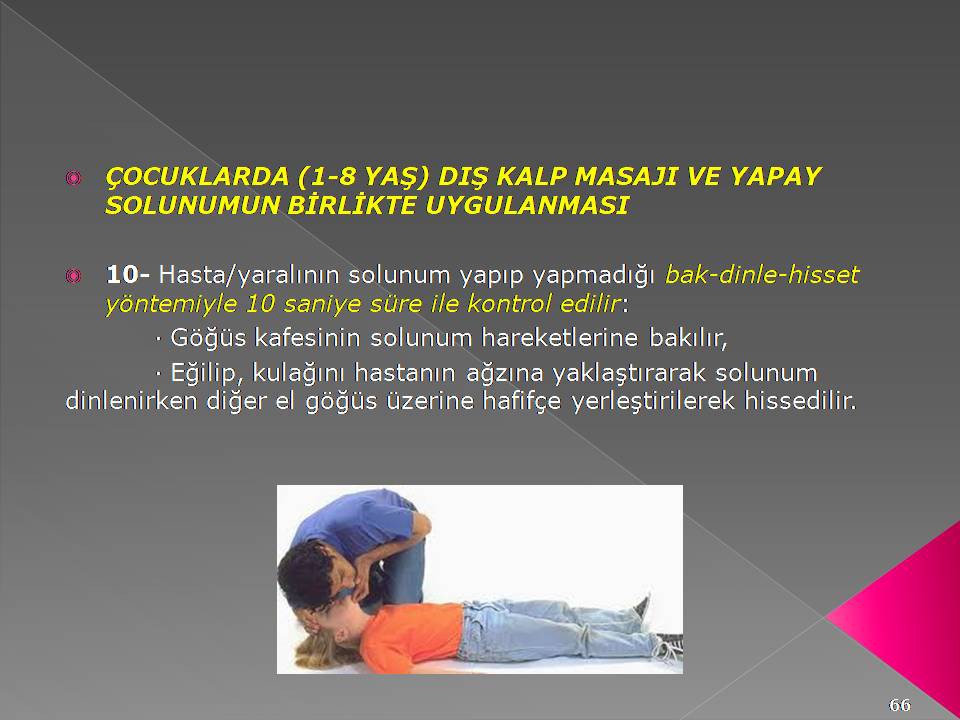 ÇOCUKLARDA (1-8 YAŞ) DIŞ KALP MASAJI VE YAPAY SOLUNUMUN BİRLİKTE UYGULANMASI

10- Hasta/yaralının solunum yapıp yapmadığı bak-dinle-hisset yöntemiyle 10 saniye süre ile kontrol edilir:

· Göğüs kafesinin solunum hareketlerine bakılır,

· Eğilip, kulağını hastanın ağzına yaklaştırarak solunum dinlenirken diğer el göğüs üzerine hafifçe yerleştirilerek hissedilir.

66